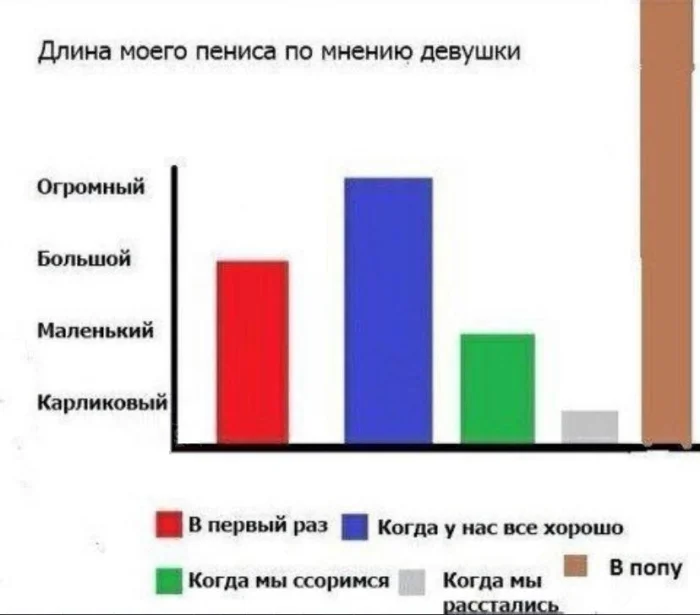 Длина моего пениса по мнению девушки

Огромный
Большой
Маленький
Карликовый

В первый раз
Когда у нас все хорошо
Когда мы ссоримся
Когда мы расстались
В попу